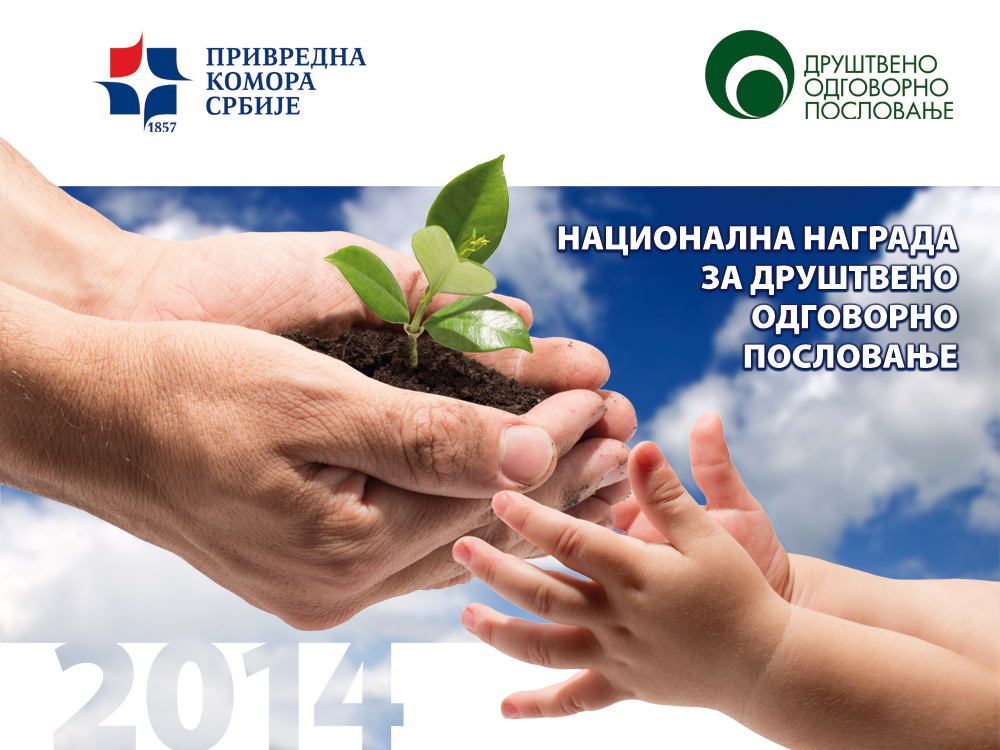 ПРИВРЕДНА КОМОРА СРБИЈЕ
1857

ДРУШТВЕНО ОДГОВОРНО ПОСЛОВАЊЕ

НАЦИОНАЛНА НАГРАДА ЗА ДРУШТВЕНО ОДГОВОРНО ПОСЛОВАЊЕ

2014